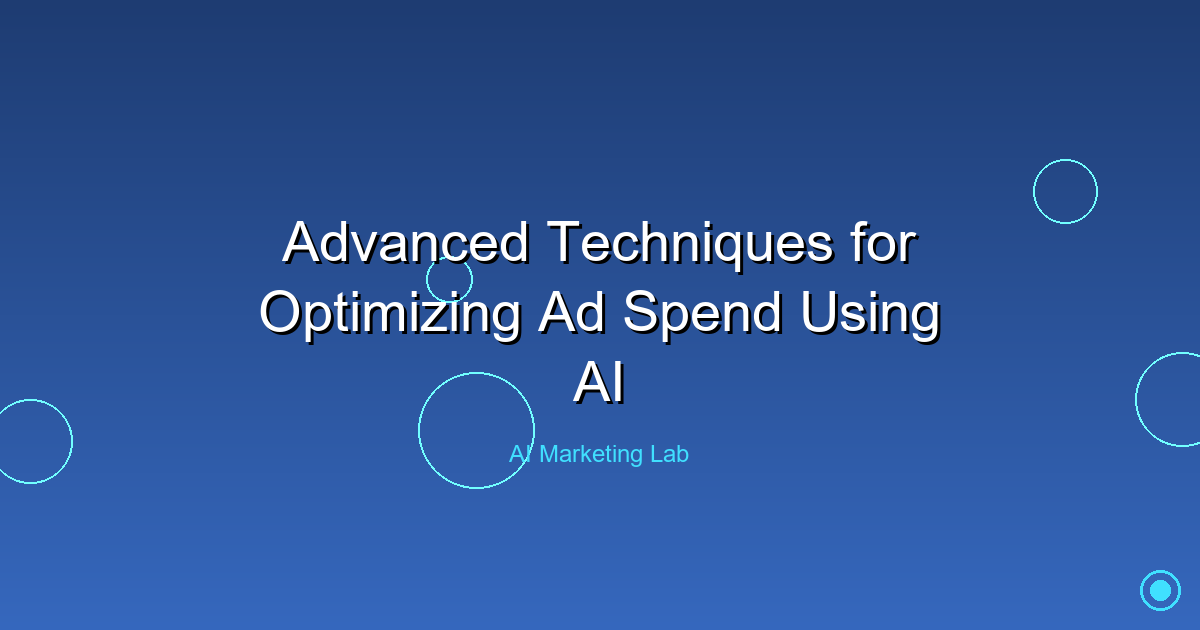 Advanced Techniques for Optimizing Ad Spend Using AI

AI Marketing Lab